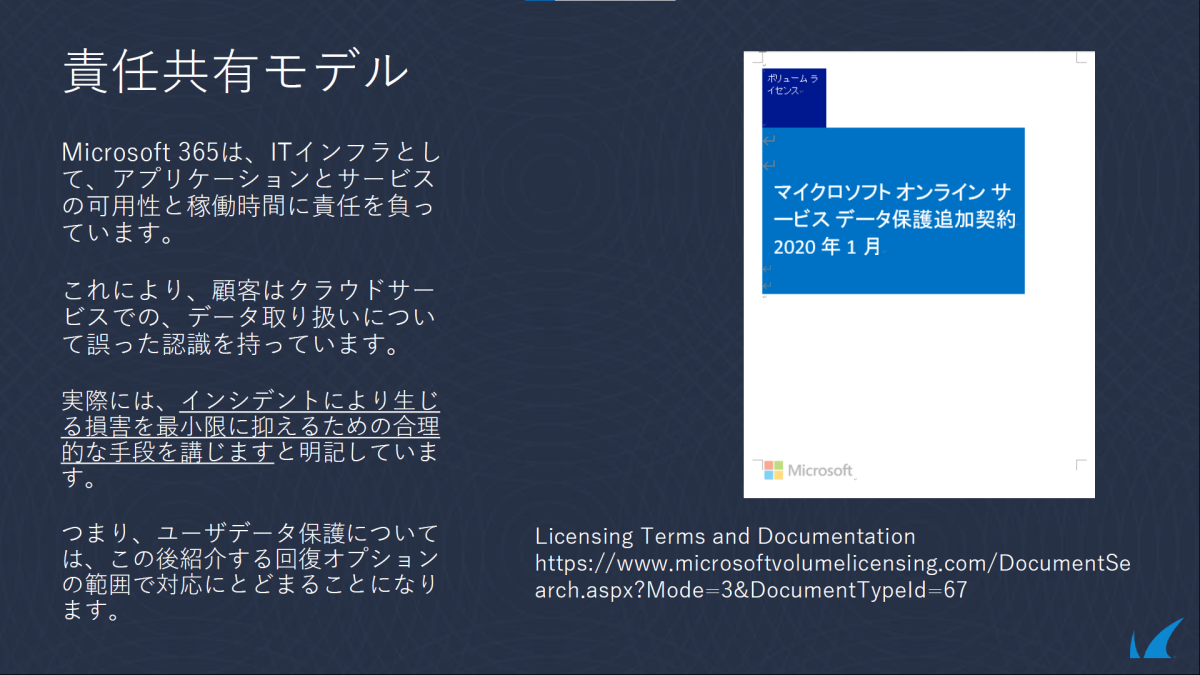 責任共有モデル

Microsoft 365は、ITインフラとして、アプリケーションとサービスの可用性と稼働時間に責任を負っています。

これにより、顧客はクラウドサービスでの、データ取り扱いについて誤った認識を持っています。

実際には、インシデントにより生じる損害を最小限に抑えるための合理的な手段を講じますと明記しています。

つまり、ユーザデータ保護については、この後紹介する回復オプションの範囲で対応にとどまることになります。

ボリューム ライセンス

マイクロソフト オンライン サービス データ保護追加契約
2020 年 1 月

Microsoft

Licensing Terms and Documentation
https://www.microsoftvolumelicensing.com/DocumentSearch.aspx?Mode=3&DocumentTypeId=67